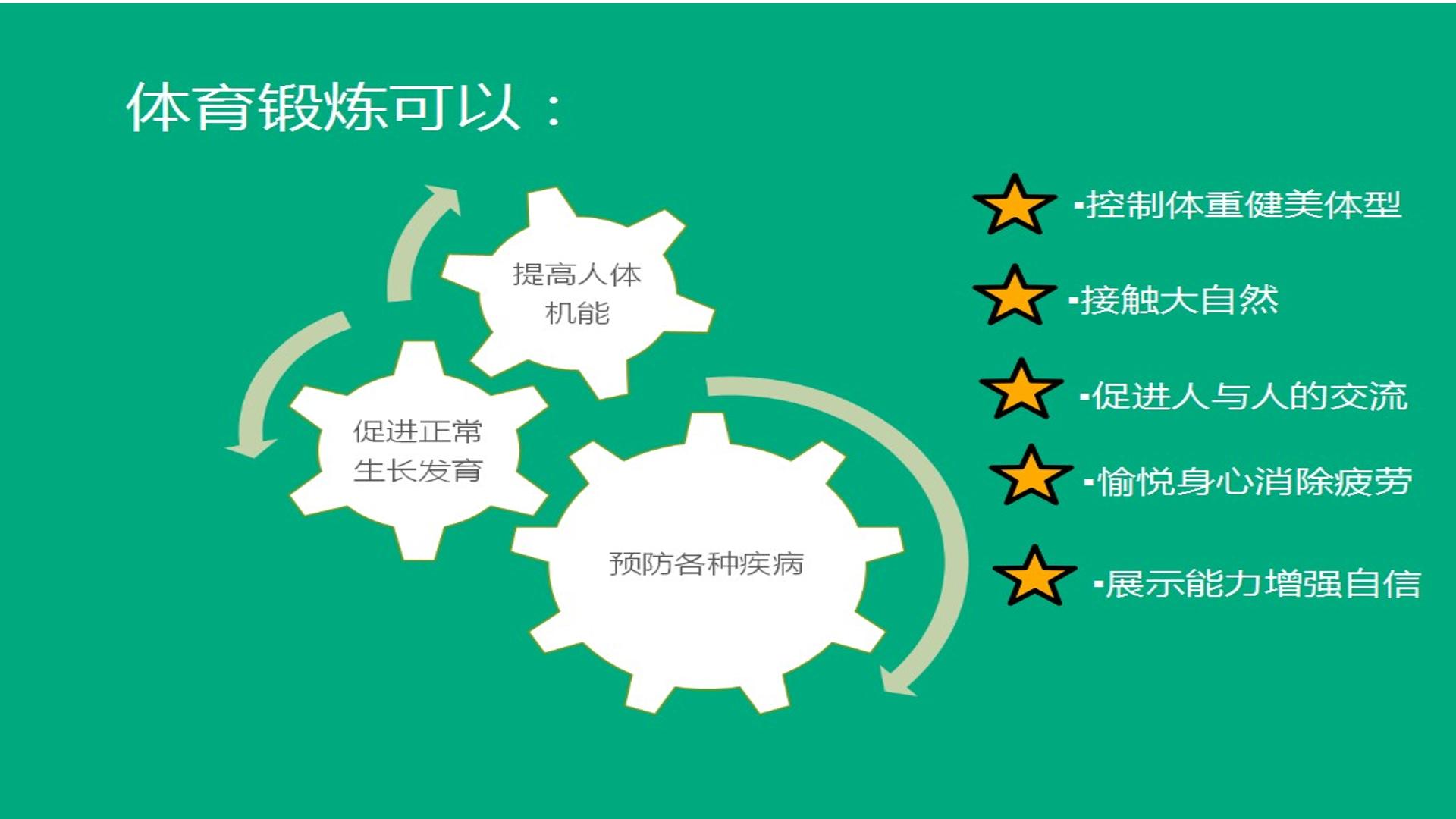 体育锻炼可以：

提高人体机能

促进正常生长发育

预防各种疾病

▪控制体重健美体型

▪接触大自然

▪促进人与人的交流

▪愉悦身心消除疲劳

▪展示能力增强自信